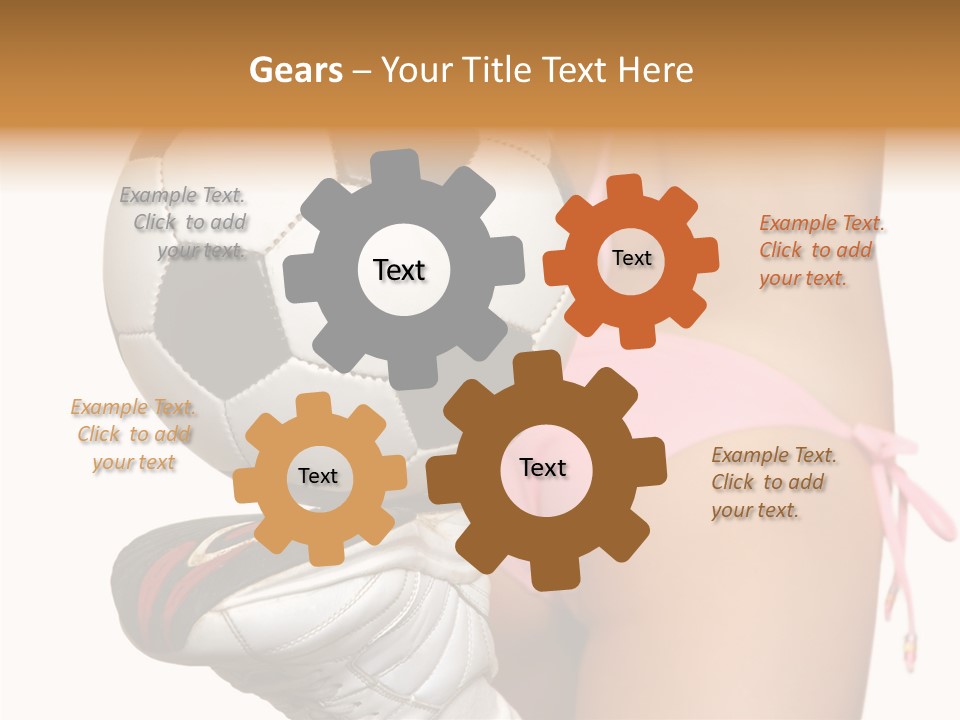 Gears – Your Title Text Here

Example Text. Click to add your text.

Text

Text

Example Text. Click to add your text.

Example Text. Click to add your text

Text

Text

Example Text. Click to add your text.